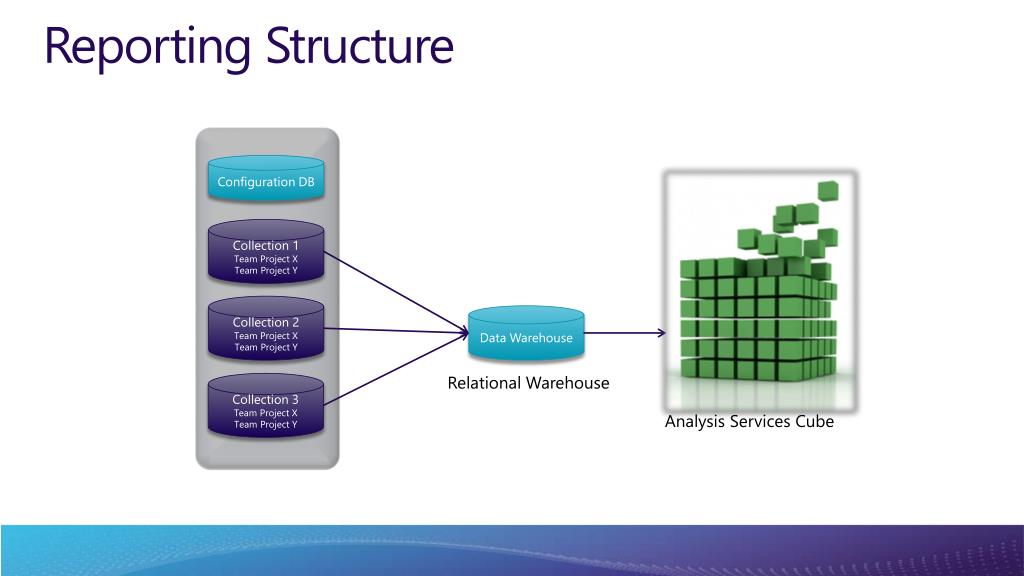 Reporting Structure

Configuration DB

Collection 1
Team Project X
Team Project Y

Collection 2
Team Project X
Team Project Y

Collection 3
Team Project X
Team Project Y

Data Warehouse

Relational Warehouse

Analysis Services Cube